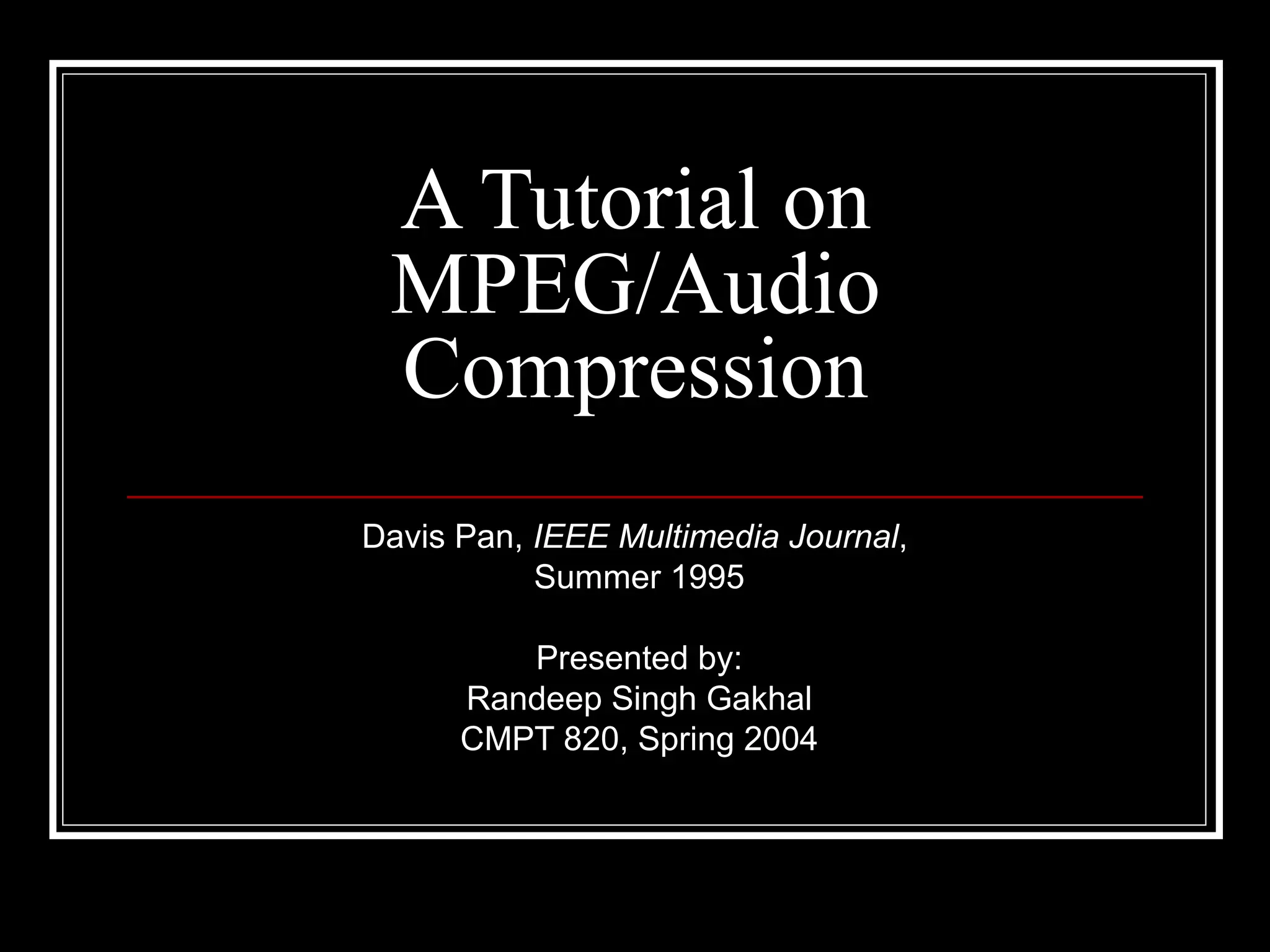 A Tutorial on MPEG/Audio Compression

Davis Pan, IEEE Multimedia Journal, Summer 1995

Presented by:
Randeep Singh Gakhal
CMPT 820, Spring 2004